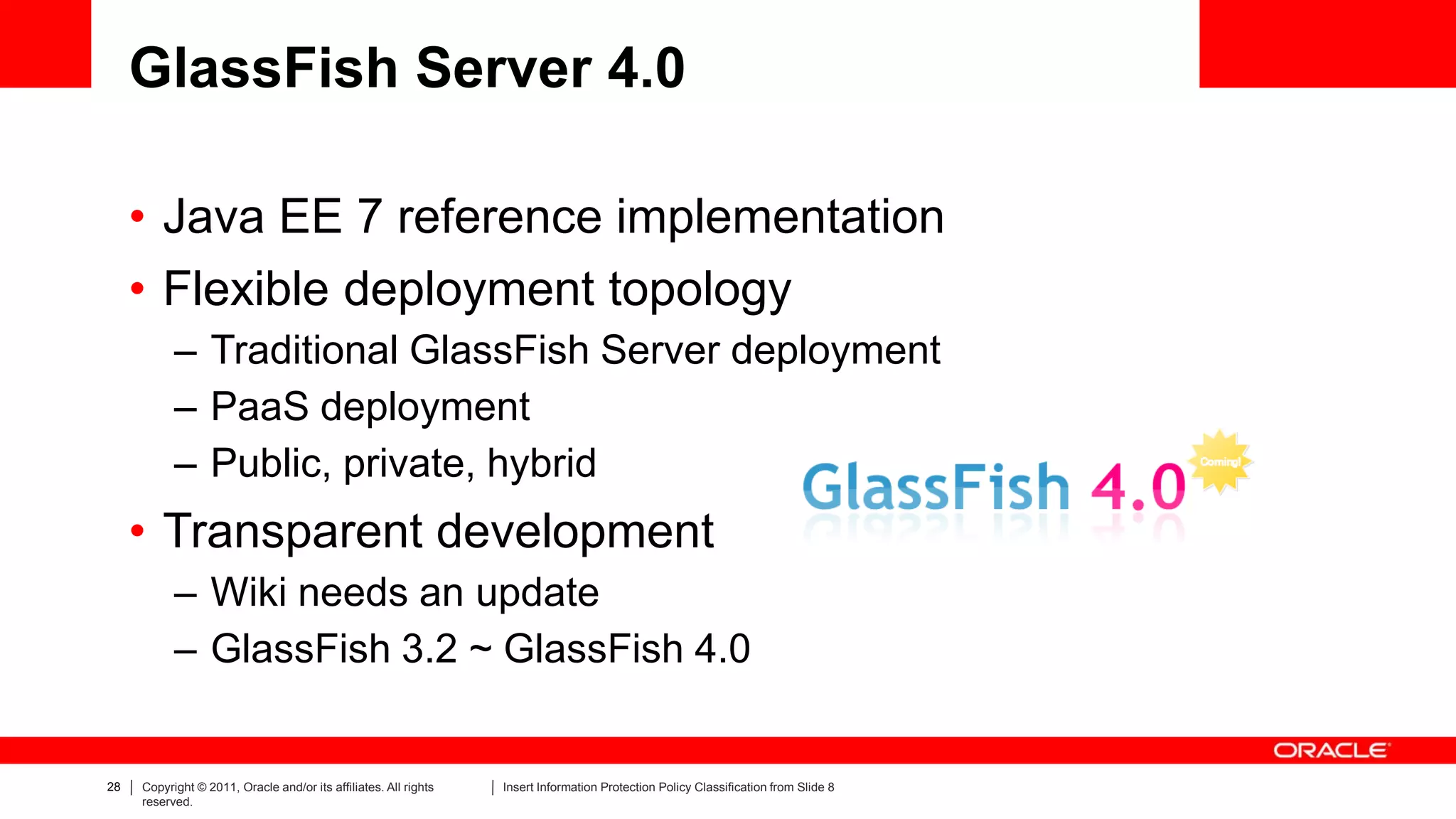 GlassFish Server 4.0

• Java EE 7 reference implementation
• Flexible deployment topology
– Traditional GlassFish Server deployment
– PaaS deployment
– Public, private, hybrid
• Transparent development
– Wiki needs an update
– GlassFish 3.2 ~ GlassFish 4.0

GlassFish 4.0 Coming!

ORACLE

28 | Copyright © 2011, Oracle and/or its affiliates. All rights reserved. | Insert Information Protection Policy Classification from Slide 8